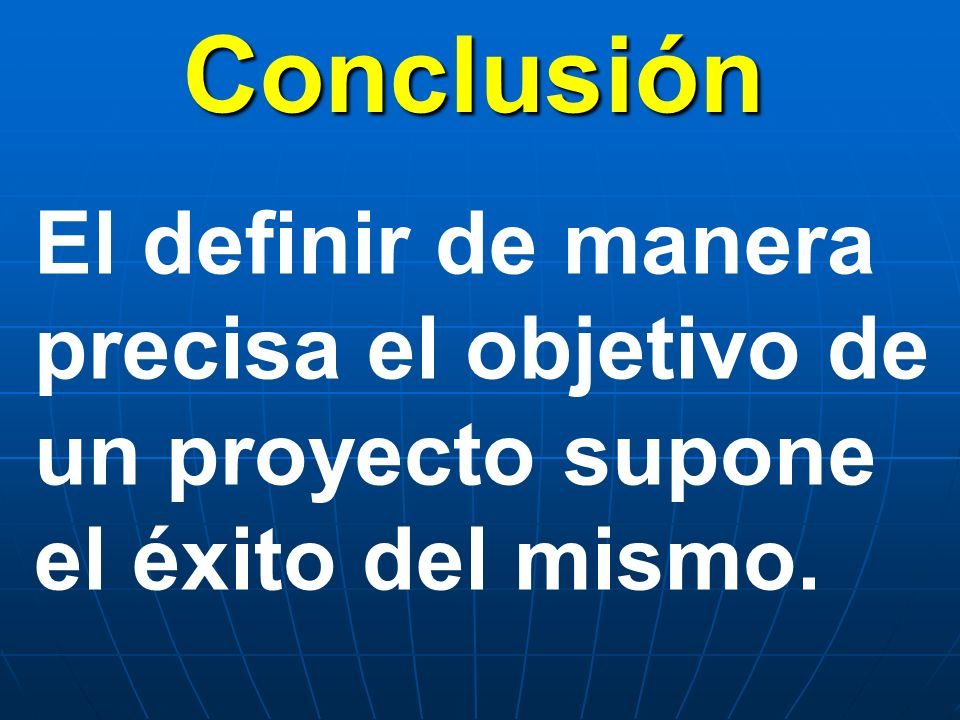 Conclusión

El definir de manera precisa el objetivo de un proyecto supone el éxito del mismo.